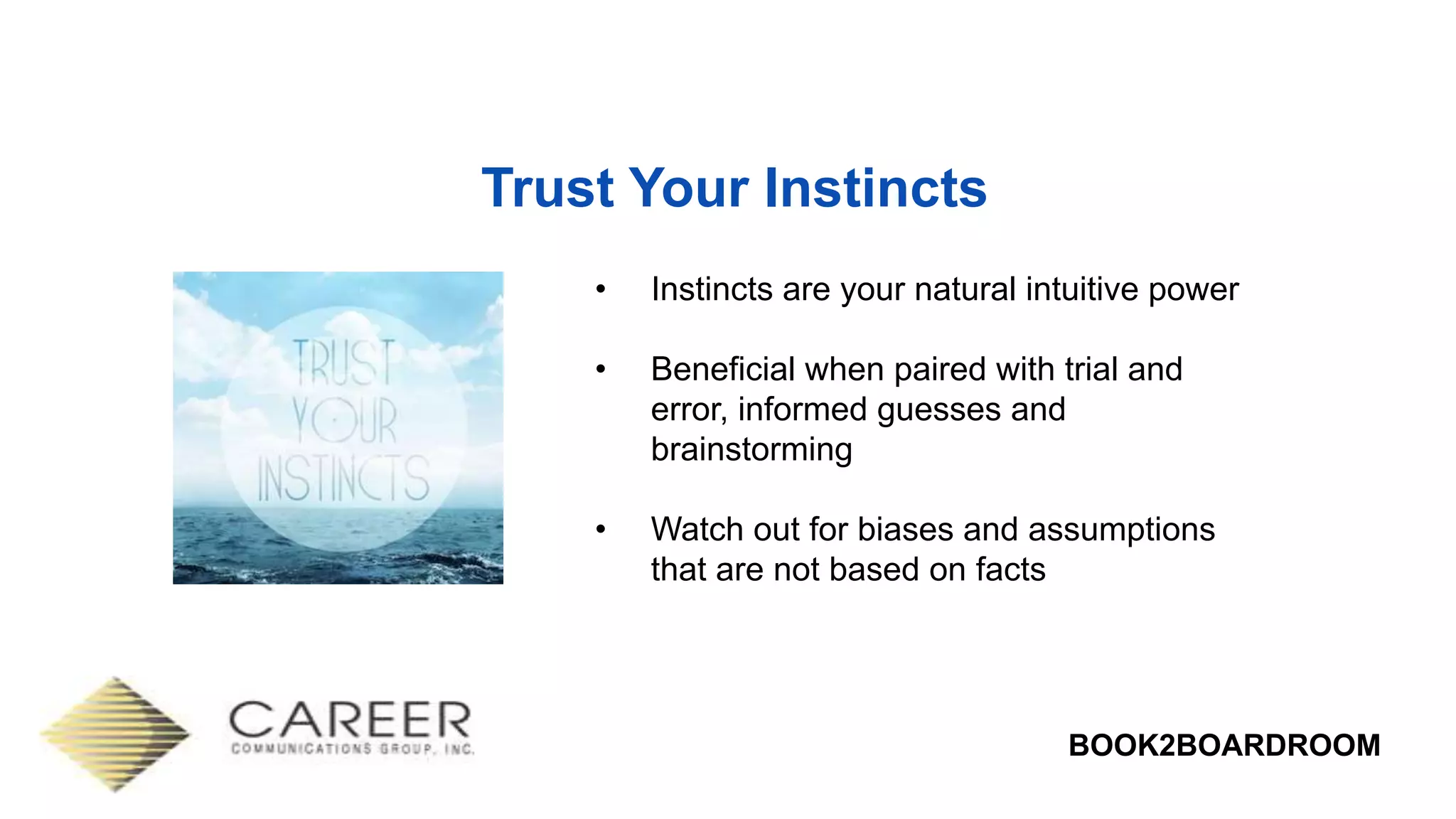 Trust Your Instincts

TRUST YOUR INSTINCTS

• Instincts are your natural intuitive power

• Beneficial when paired with trial and error, informed guesses and brainstorming

• Watch out for biases and assumptions that are not based on facts

CAREER
COMMUNICATIONS GROUP, INC.

BOOK2BOARDROOM